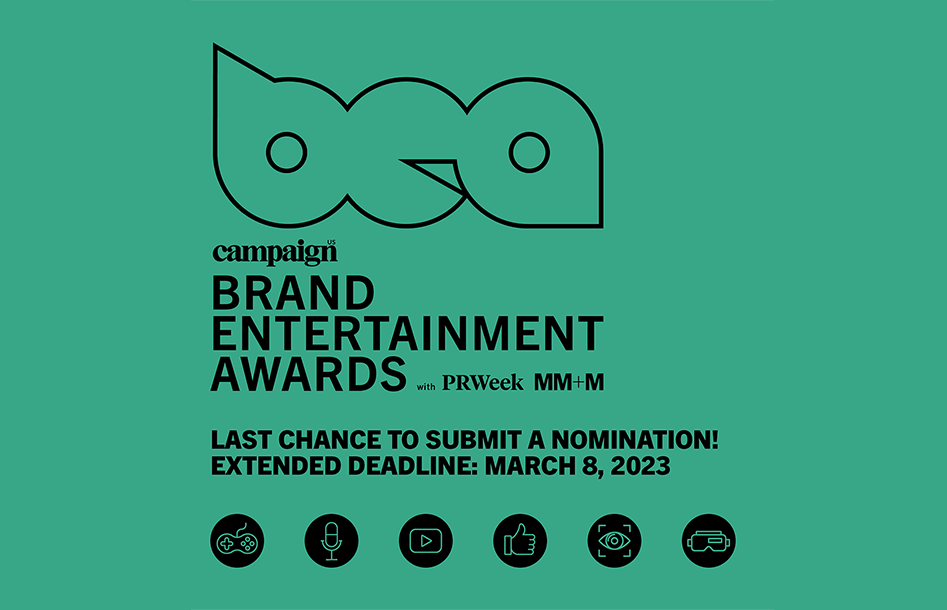 bea

campaign US

BRAND ENTERTAINMENT AWARDS with PRWeek MM+M

LAST CHANCE TO SUBMIT A NOMINATION!
EXTENDED DEADLINE: MARCH 8, 2023